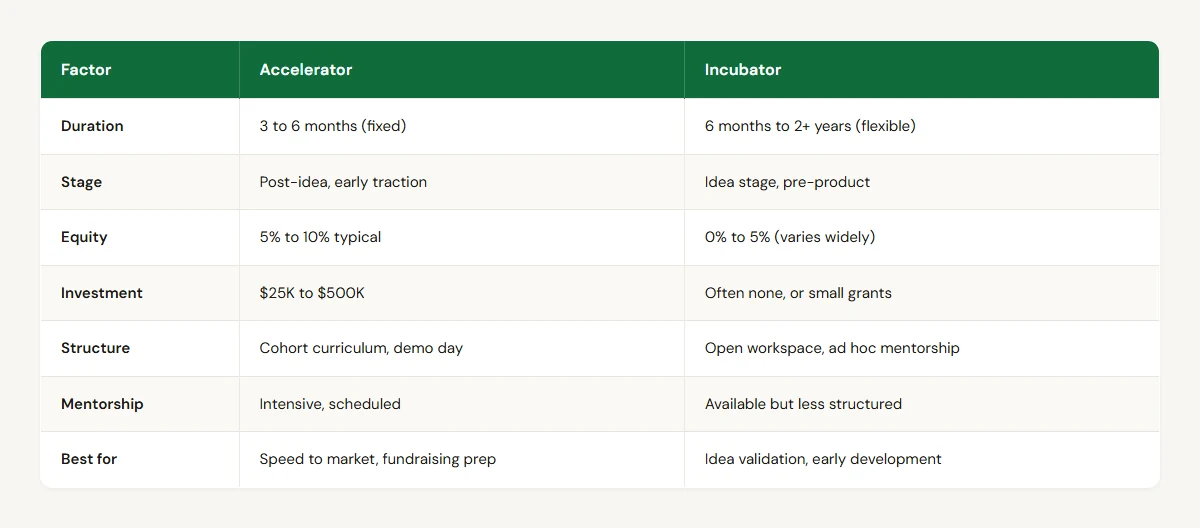 | Factor | Accelerator | Incubator |
|---|---|---|
| Duration | 3 to 6 months (fixed) | 6 months to 2+ years (flexible) |
| Stage | Post-idea, early traction | Idea stage, pre-product |
| Equity | 5% to 10% typical | 0% to 5% (varies widely) |
| Investment | \$25K to \$500K | Often none, or small grants |
| Structure | Cohort curriculum, demo day | Open workspace, ad hoc mentorship |
| Mentorship | Intensive, scheduled | Available but less structured |
| Best for | Speed to market, fundraising prep | Idea validation, early development |